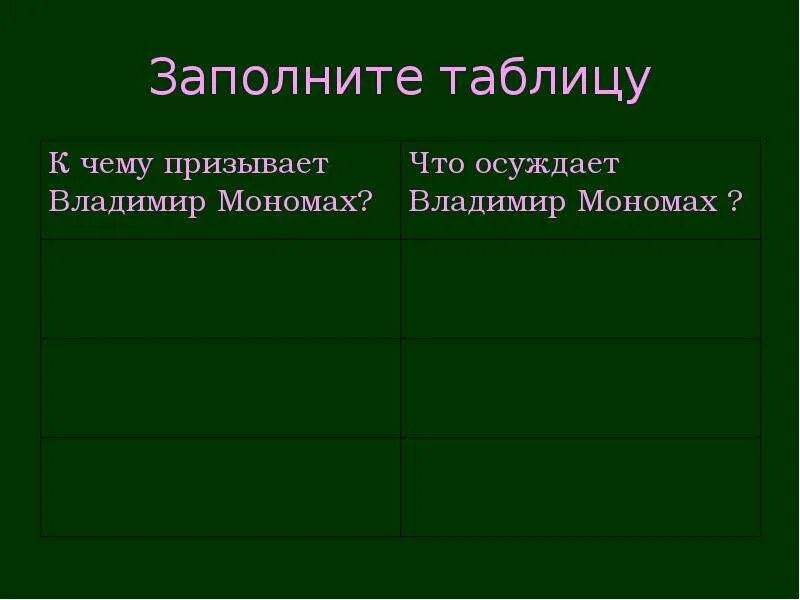 Заполните таблицу

| К чему призывает Владимир Мономах? | Что осуждает Владимир Мономах ? |
|---|---|
| | |
| | |
| | |